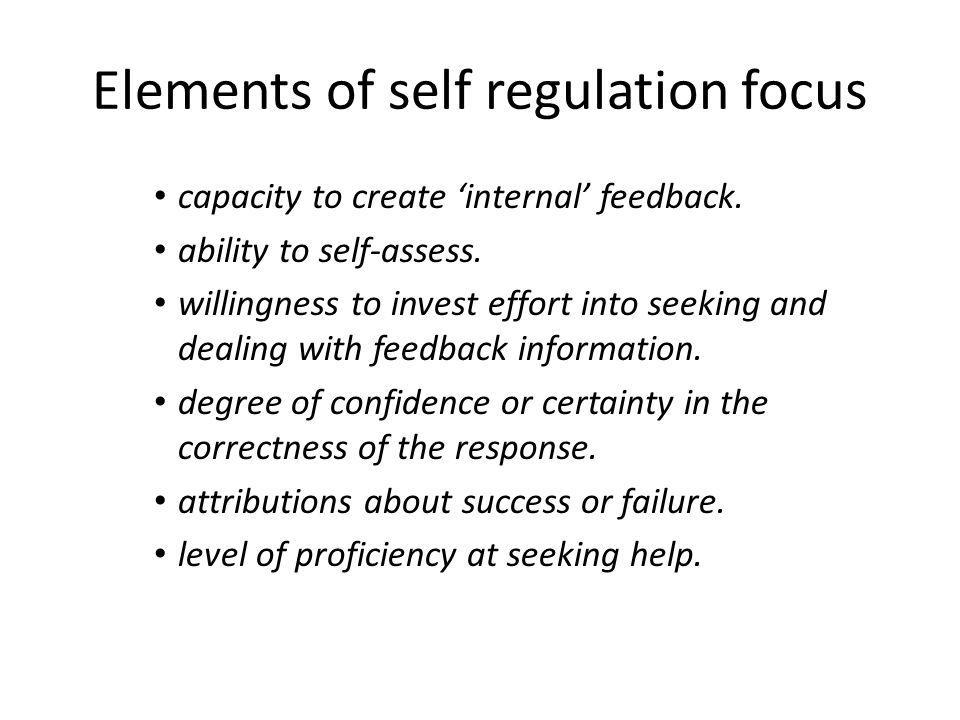 Elements of self regulation focus

• capacity to create ‘internal’ feedback.
• ability to self-assess.
• willingness to invest effort into seeking and dealing with feedback information.
• degree of confidence or certainty in the correctness of the response.
• attributions about success or failure.
• level of proficiency at seeking help.